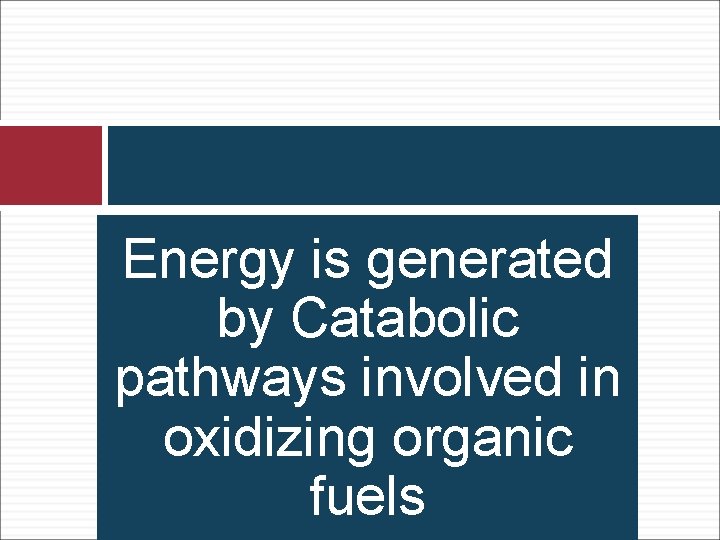 Energy is generated by Catabolic pathways involved in oxidizing organic fuels